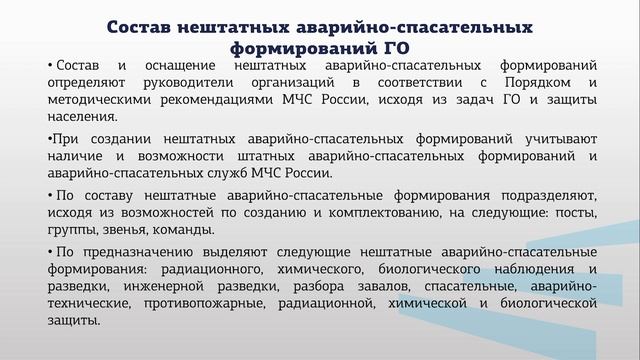 Состав нештатных аварийно-спасательных формирований ГО

• Состав и оснащение нештатных аварийно-спасательных формирований определяют руководители организаций в соответствии с Порядком и методическими рекомендациями МЧС России, исходя из задач ГО и защиты населения.

•При создании нештатных аварийно-спасательных формирований учитывают наличие и возможности штатных аварийно-спасательных формирований и аварийно-спасательных служб МЧС России.

• По составу нештатные аварийно-спасательные формирования подразделяют, исходя из возможностей по созданию и комплектованию, на следующие: посты, группы, звенья, команды.

• По предназначению выделяют следующие нештатные аварийно-спасательные формирования: радиационного, химического, биологического наблюдения и разведки, инженерной разведки, разбора завалов, спасательные, аварийно-технические, противопожарные, радиационной, химической и биологической защиты.